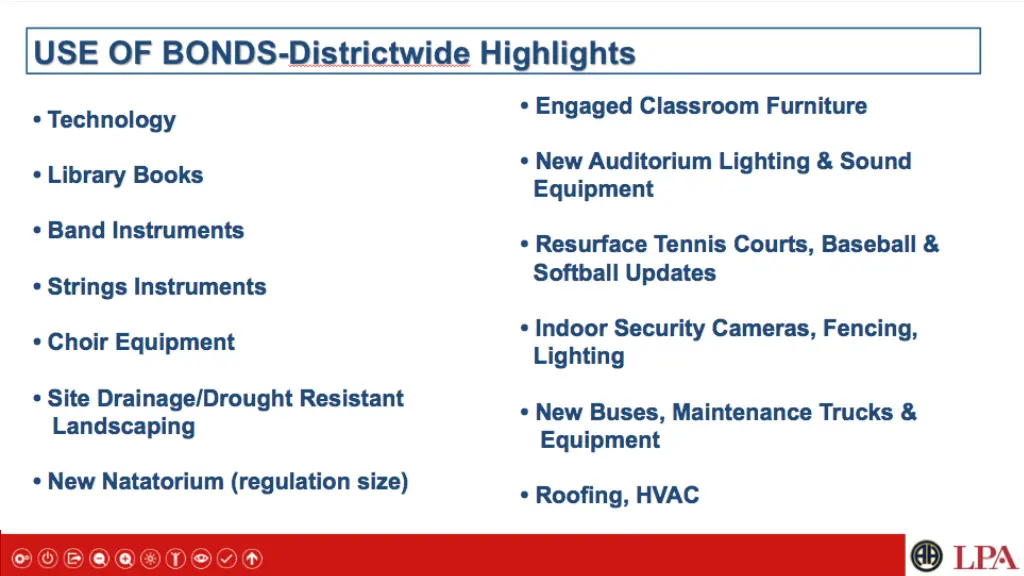 USE OF BONDS-Districtwide Highlights

• Technology

• Library Books

• Band Instruments

• Strings Instruments

• Choir Equipment

• Site Drainage/Drought Resistant Landscaping

• New Natatorium (regulation size)

• Engaged Classroom Furniture

• New Auditorium Lighting & Sound Equipment

• Resurface Tennis Courts, Baseball & Softball Updates

• Indoor Security Cameras, Fencing, Lighting

• New Buses, Maintenance Trucks & Equipment

• Roofing, HVAC

LPA